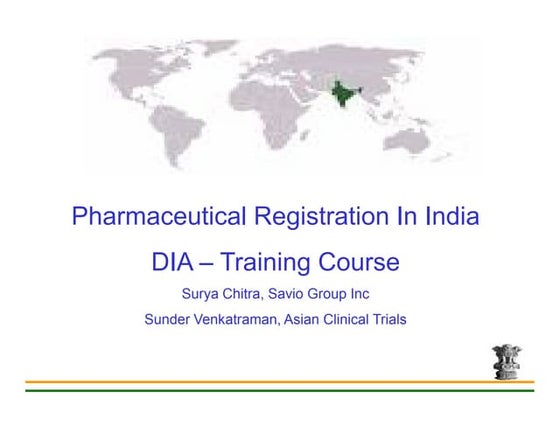 Pharmaceutical Registration In India

DIA – Training Course

Surya Chitra, Savio Group Inc

Sunder Venkatraman, Asian Clinical Trials